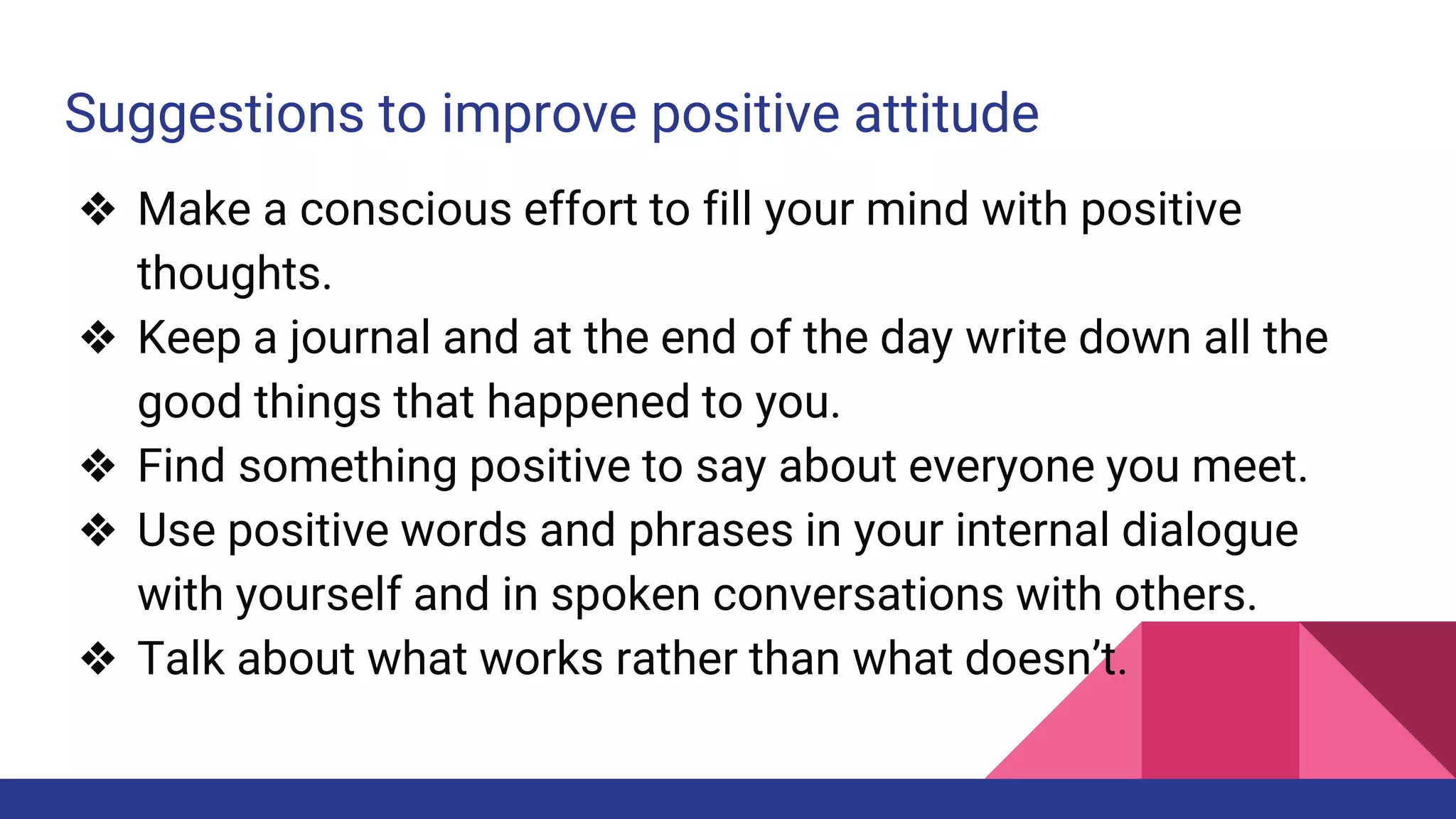 Suggestions to improve positive attitude

❖ Make a conscious effort to fill your mind with positive thoughts.
❖ Keep a journal and at the end of the day write down all the good things that happened to you.
❖ Find something positive to say about everyone you meet.
❖ Use positive words and phrases in your internal dialogue with yourself and in spoken conversations with others.
❖ Talk about what works rather than what doesn’t.